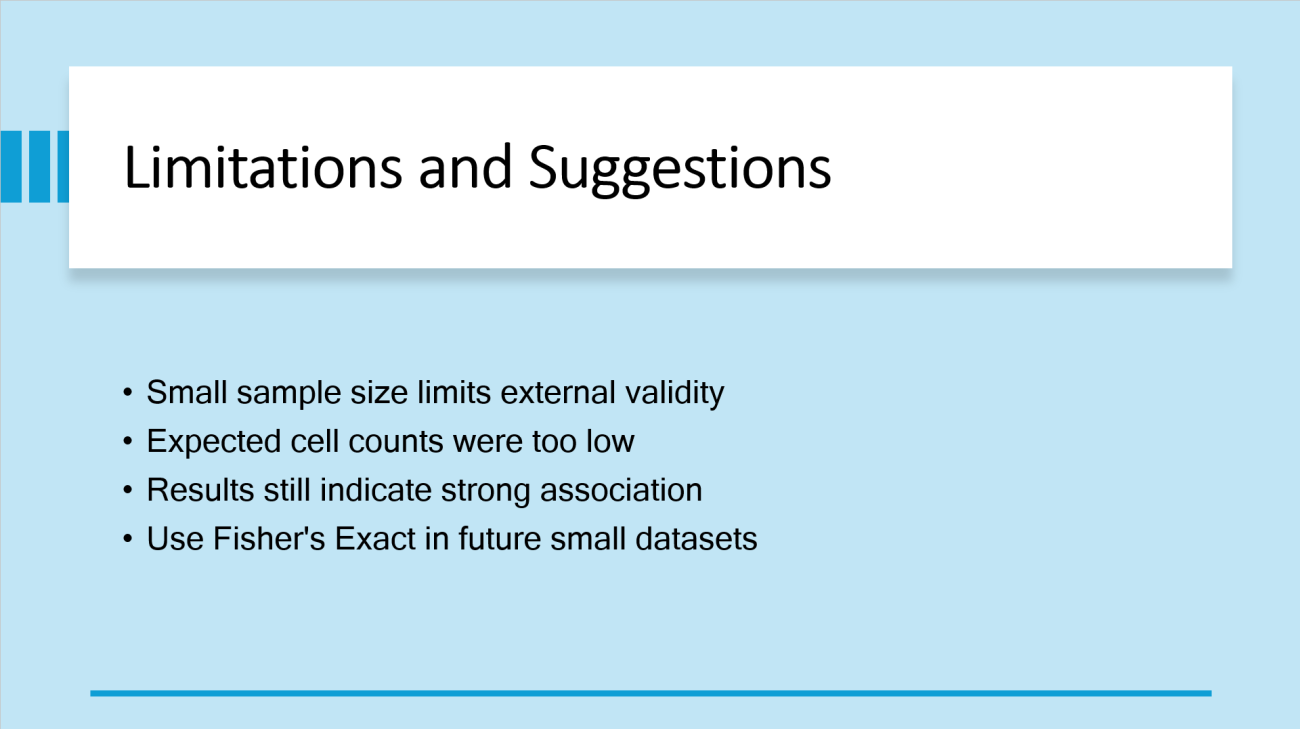 Limitations and Suggestions

• Small sample size limits external validity
• Expected cell counts were too low
• Results still indicate strong association
• Use Fisher's Exact in future small datasets